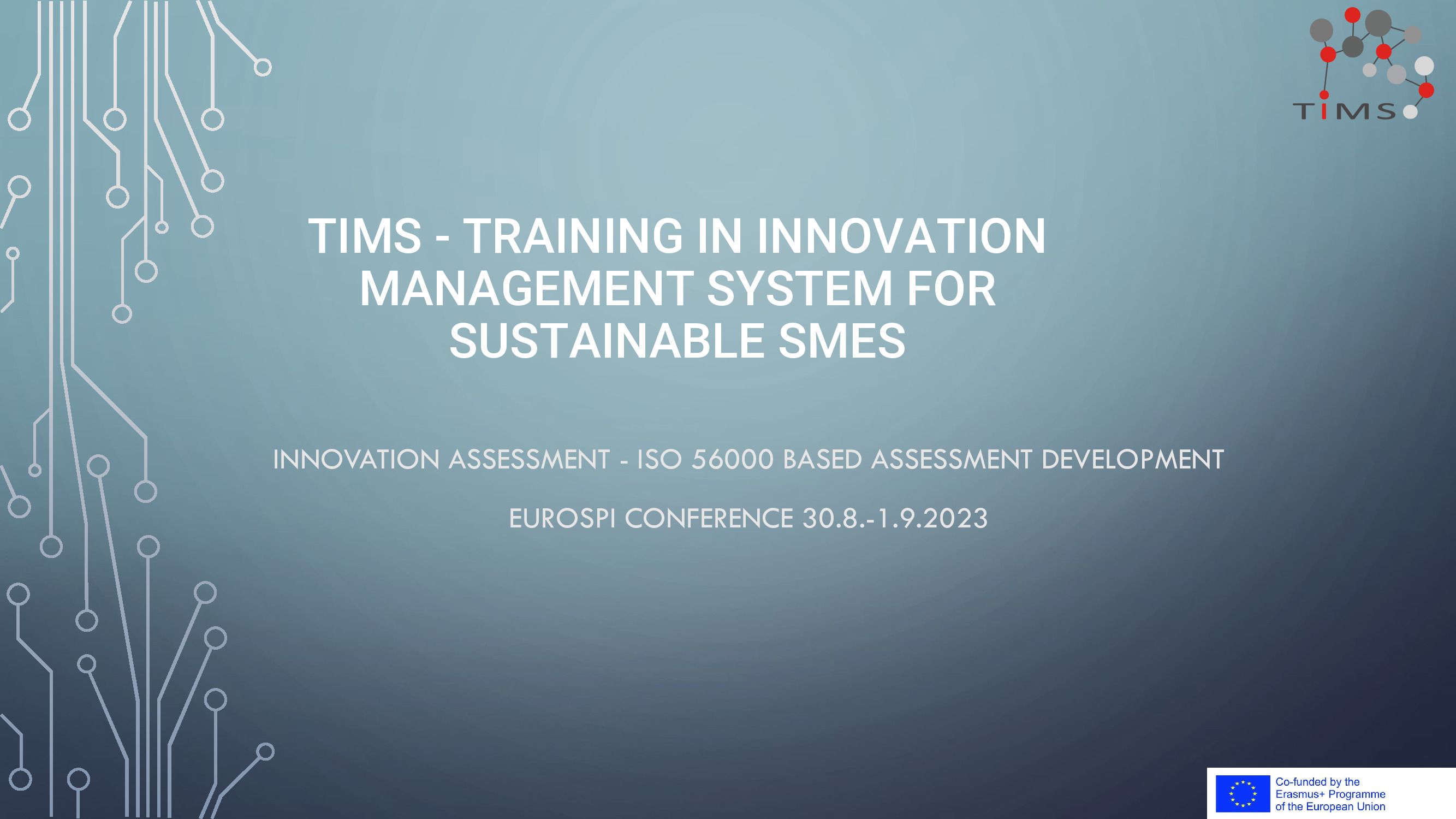 TIMS

TIMS - TRAINING IN INNOVATION MANAGEMENT SYSTEM FOR SUSTAINABLE SMES

INNOVATION ASSESSMENT - ISO 56000 BASED ASSESSMENT DEVELOPMENT

EUROSPI CONFERENCE 30.8.-1.9.2023

Co-funded by the Erasmus+ Programme of the European Union